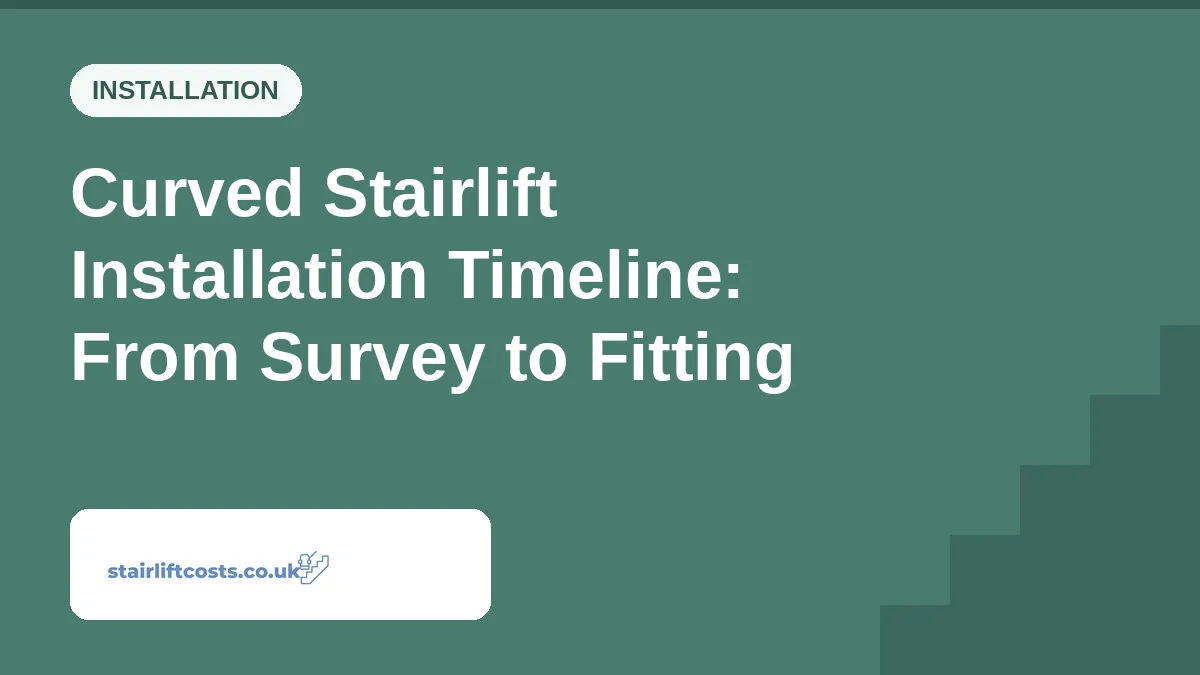 INSTALLATION

Curved Stairlift Installation Timeline: From Survey to Fitting

stairliftcosts.co.uk